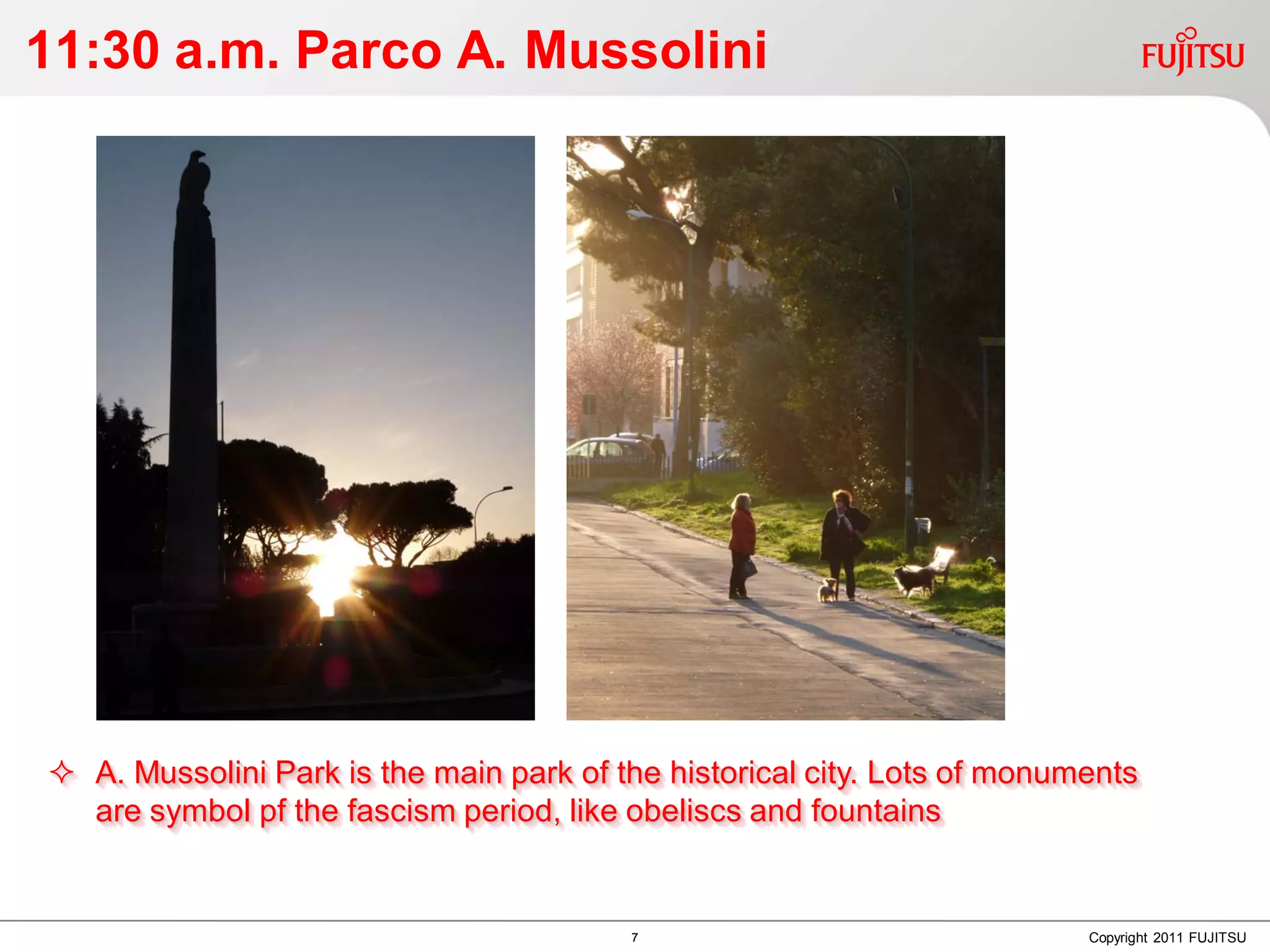 11:30 a.m. Parco A. Mussolini

FUJITSU

✧ A. Mussolini Park is the main park of the historical city. Lots of monuments are symbol pf the fascism period, like obeliscs and fountains

7

Copyright 2011 FUJITSU